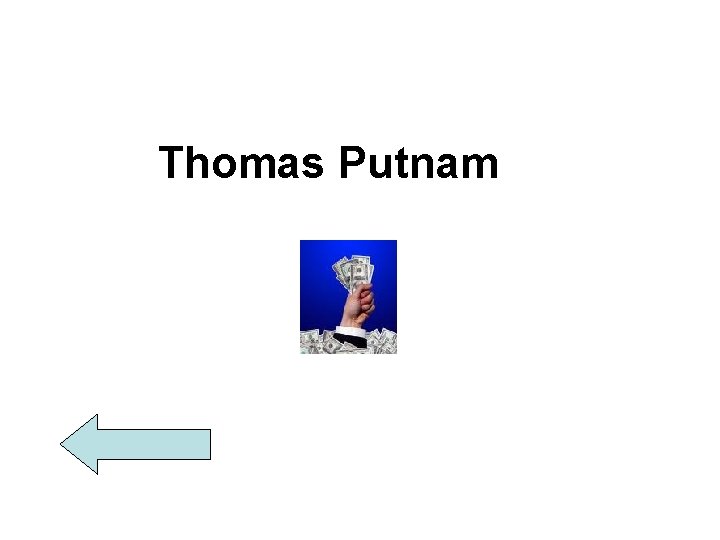 Thomas Putnam